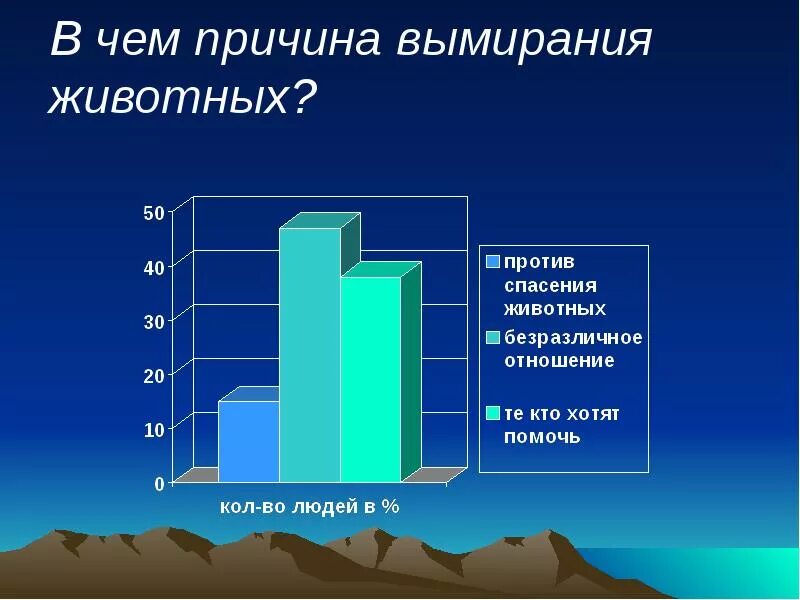 В чем причина вымирания животных?

50
40
30
20
10
0

кол-во людей в %

против спасения животных
безразличное отношение
те кто хотят помочь